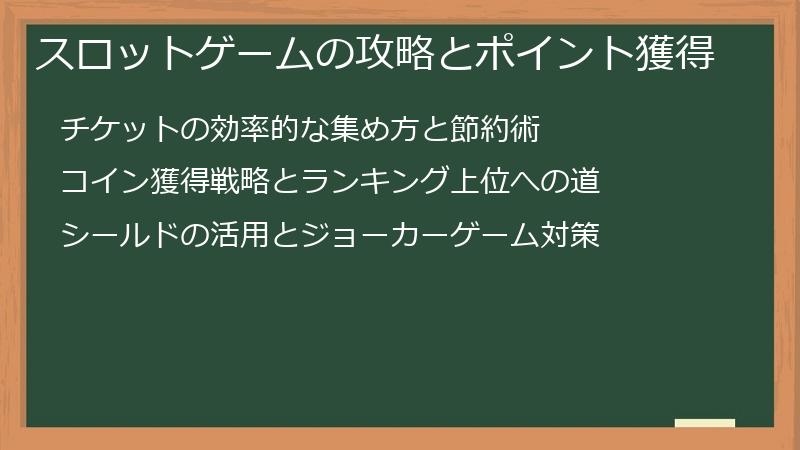 スロットゲームの攻略とポイント獲得

チケットの効率的な集め方と節約術

コイン獲得戦略とランキング上位への道

シールドの活用とジョーカーゲーム対策